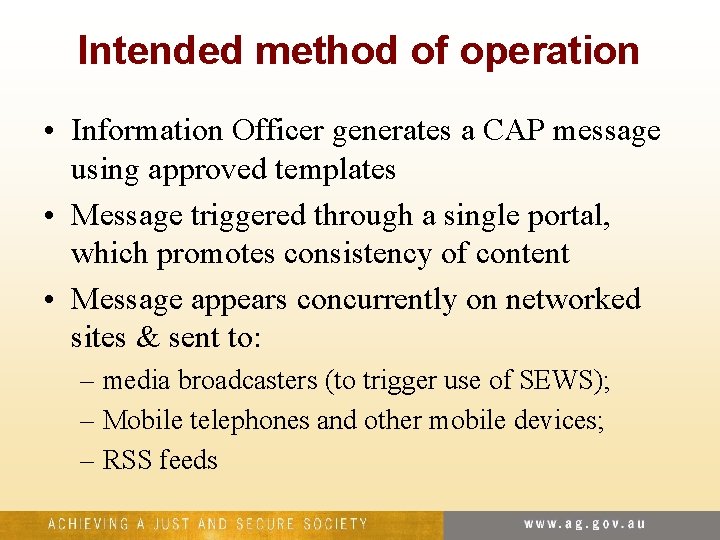 Intended method of operation

• Information Officer generates a CAP message using approved templates

• Message triggered through a single portal, which promotes consistency of content

• Message appears concurrently on networked sites & sent to:
– media broadcasters (to trigger use of SEWS);
– Mobile telephones and other mobile devices;
– RSS feeds

ACHIEVING A JUST AND SECURE SOCIETY

www.ag.gov.au